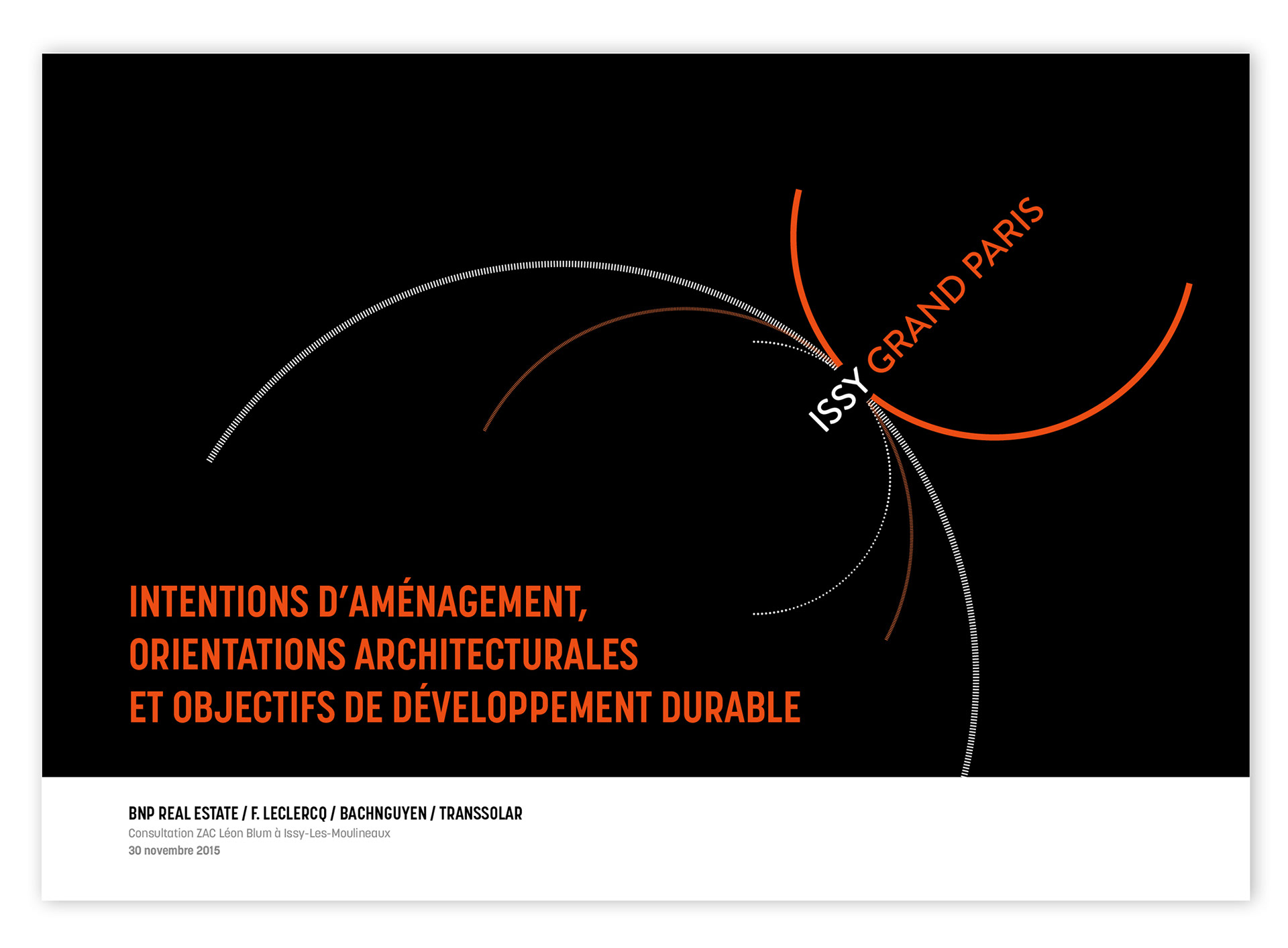 ISSY GRAND PARIS

INTENTIONS D'AMÉNAGEMENT, ORIENTATIONS ARCHITECTURALES ET OBJECTIFS DE DÉVELOPPEMENT DURABLE

BNP REAL ESTATE / F. LECLERCQ / BACHNGUYEN / TRANSSOLAR
Consultation ZAC Léon Blum à Issy-Les-Moulineaux
30 novembre 2015